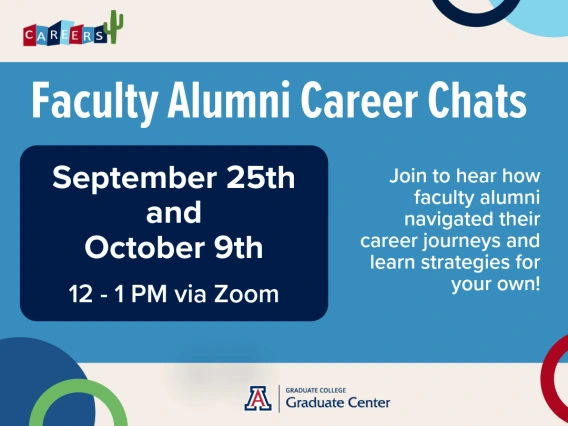 CAREERS

Faculty Alumni Career Chats

September 25th and October 9th

12 - 1 PM via Zoom

Join to hear how faculty alumni navigated their career journeys and learn strategies for your own!

A GRADUATE COLLEGE
Graduate Center